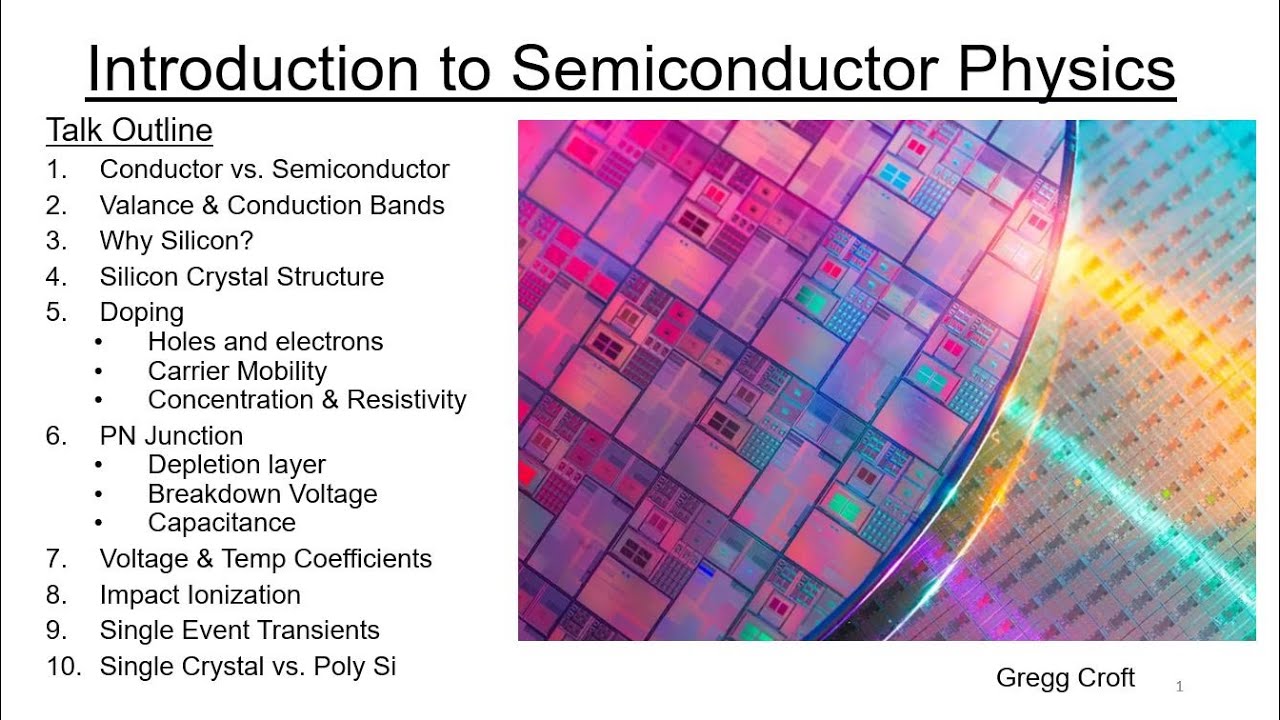 Introduction to Semiconductor Physics

Talk Outline

1. Conductor vs. Semiconductor
2. Valance & Conduction Bands
3. Why Silicon?
4. Silicon Crystal Structure
5. Doping
   • Holes and electrons
   • Carrier Mobility
   • Concentration & Resistivity
6. PN Junction
   • Depletion layer
   • Breakdown Voltage
   • Capacitance
7. Voltage & Temp Coefficients
8. Impact Ionization
9. Single Event Transients
10. Single Crystal vs. Poly Si

Gregg Croft

1